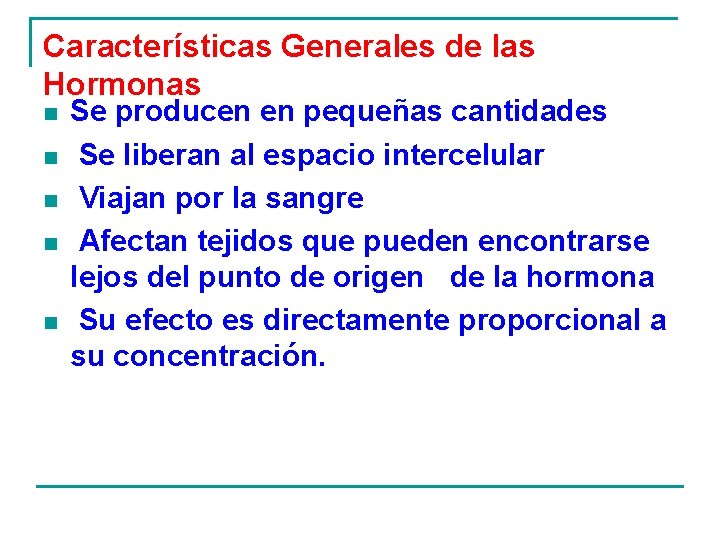 Características Generales de las Hormonas

- Se producen en pequeñas cantidades
- Se liberan al espacio intercelular
- Viajan por la sangre
- Afectan tejidos que pueden encontrarse lejos del punto de origen de la hormona
- Su efecto es directamente proporcional a su concentración.